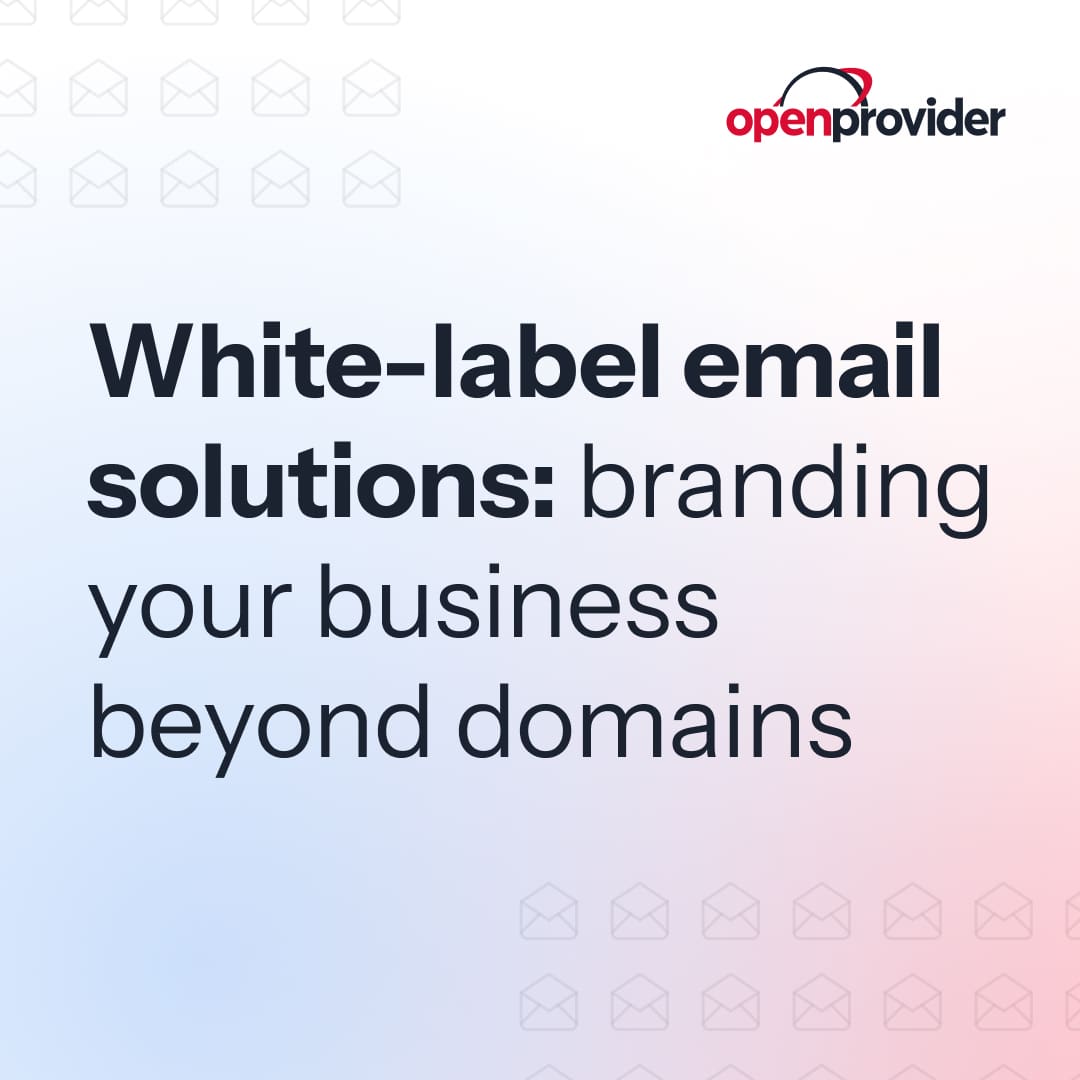 openprovider

White-label email solutions: branding your business beyond domains